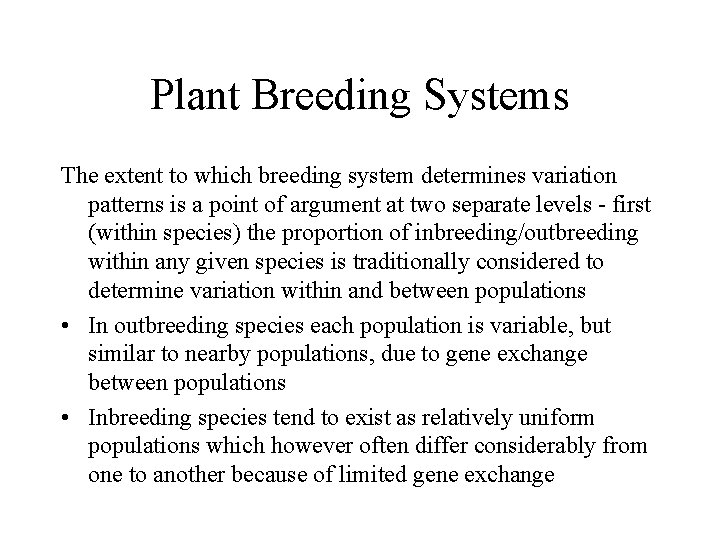 Plant Breeding Systems

The extent to which breeding system determines variation patterns is a point of argument at two separate levels - first (within species) the proportion of inbreeding/outbreeding within any given species is traditionally considered to determine variation within and between populations

• In outbreeding species each population is variable, but similar to nearby populations, due to gene exchange between populations

• Inbreeding species tend to exist as relatively uniform populations which however often differ considerably from one to another because of limited gene exchange